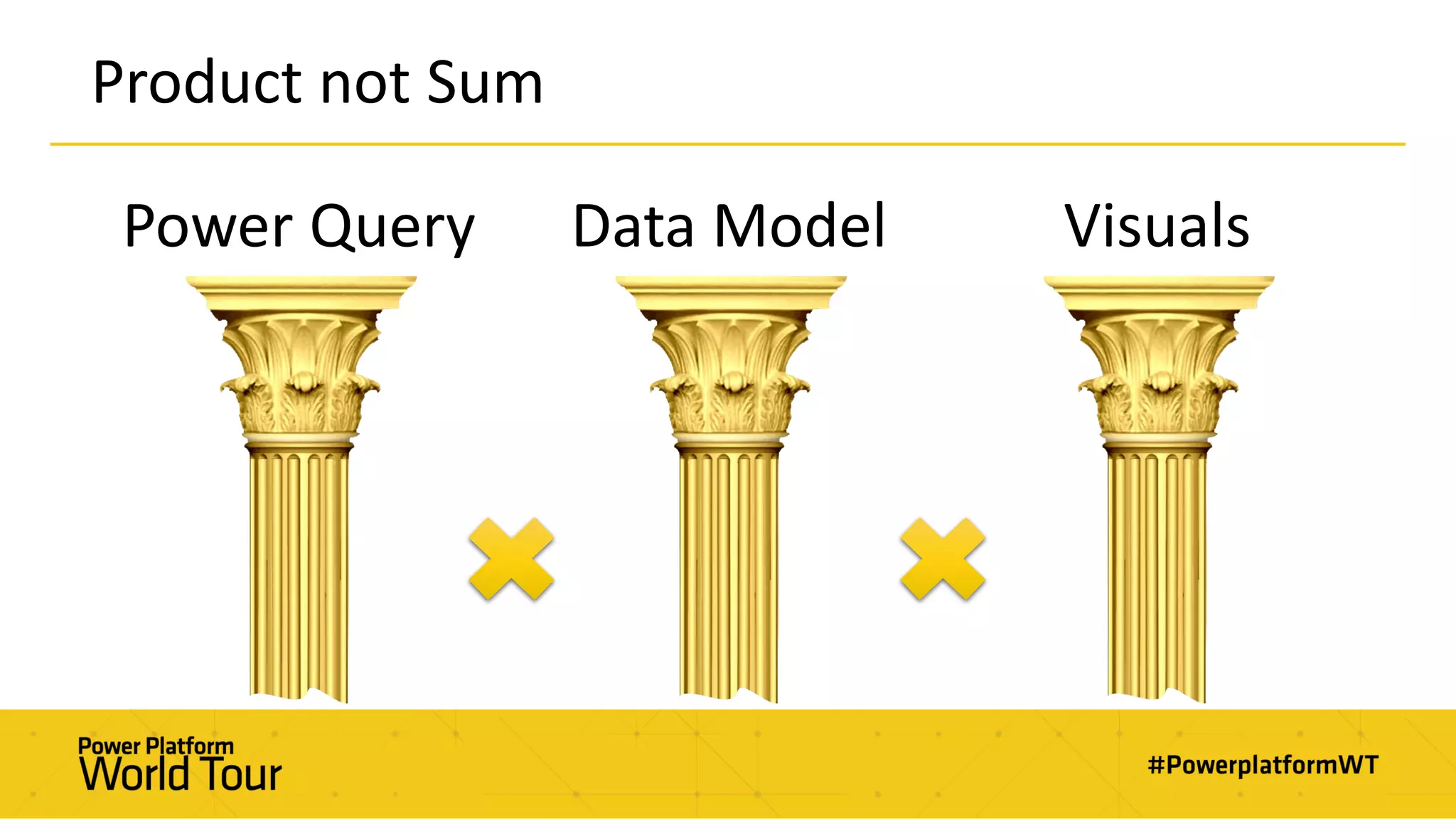 Product not Sum

Power Query

Data Model

Visuals

Power Platform
World Tour

#PowerplatformWT